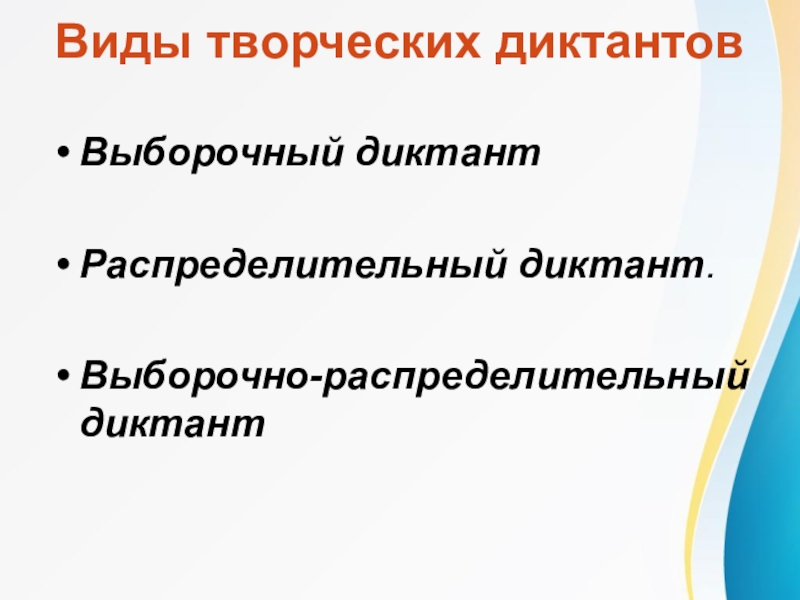 Виды творческих диктантов

• Выборочный диктант

• Распределительный диктант.

• Выборочно-распределительный диктант